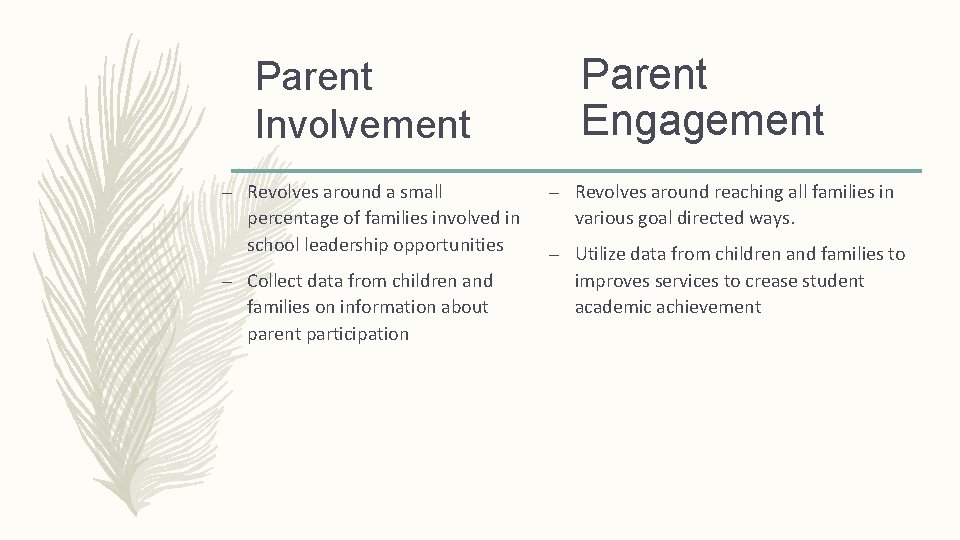 Parent Involvement

– Revolves around a small percentage of families involved in school leadership opportunities

– Collect data from children and families on information about parent participation

Parent Engagement

– Revolves around reaching all families in various goal directed ways.

– Utilize data from children and families to improves services to crease student academic achievement